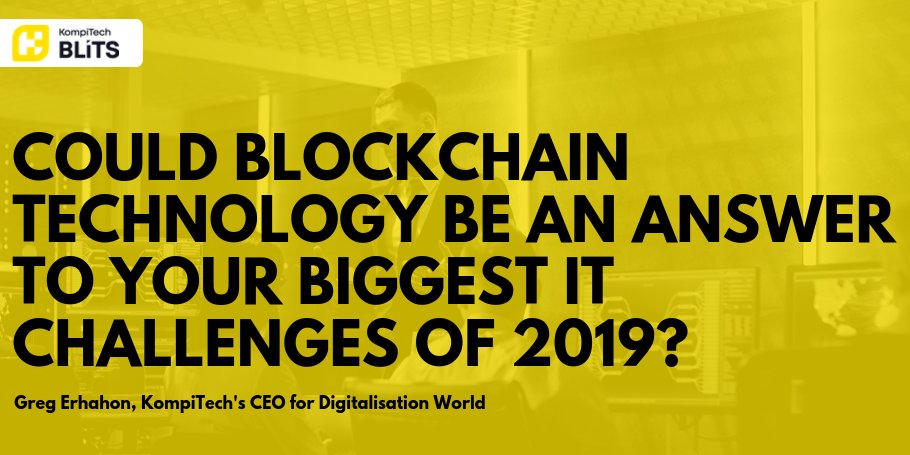 KompiTech
BLiTS

COULD BLOCKCHAIN TECHNOLOGY BE AN ANSWER TO YOUR BIGGEST IT CHALLENGES OF 2019?

Greg Erhahon, KompiTech's CEO for Digitalisation World